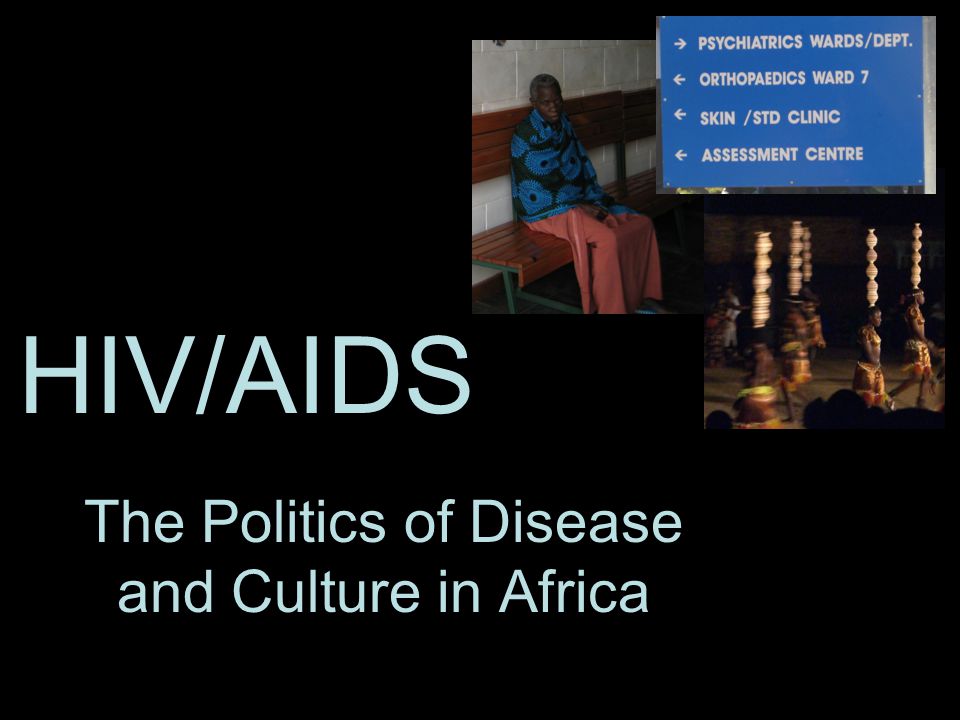 → PSYCHIATRICS WARDS/DEPT.
← ORTHOPAEDICS WARD 7
← SKIN /STD CLINIC
← ASSESSMENT CENTRE

HIV/AIDS

The Politics of Disease and Culture in Africa